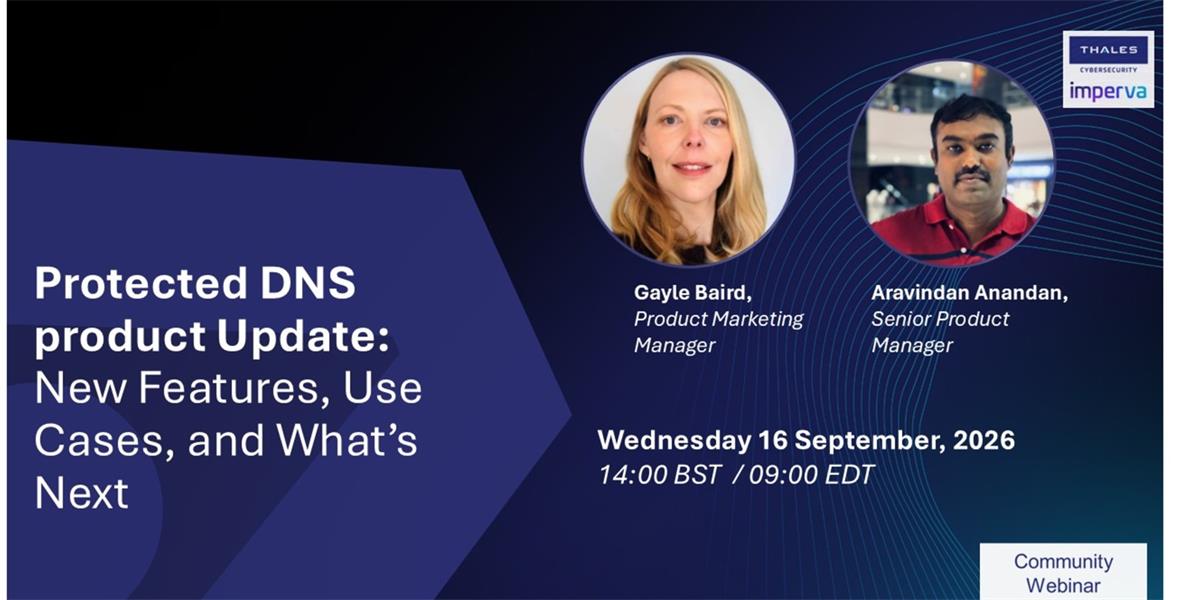 THALES
CYBERSECURITY
imperva

Protected DNS product Update: New Features, Use Cases, and What's Next

Gayle Baird,
Product Marketing Manager

Aravindan Anandan,
Senior Product Manager

Wednesday 16 September, 2026
14:00 BST / 09:00 EDT

Community Webinar